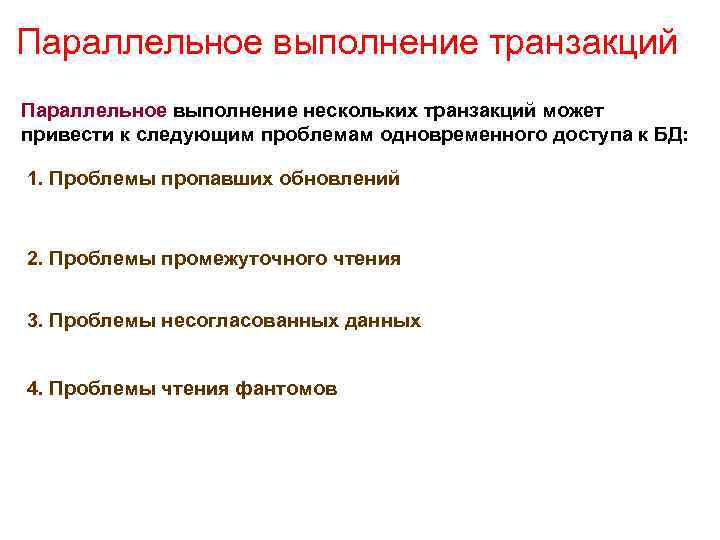 Параллельное выполнение транзакций

Параллельное выполнение нескольких транзакций может привести к следующим проблемам одновременного доступа к БД:

1. Проблемы пропавших обновлений

2. Проблемы промежуточного чтения

3. Проблемы несогласованных данных

4. Проблемы чтения фантомов